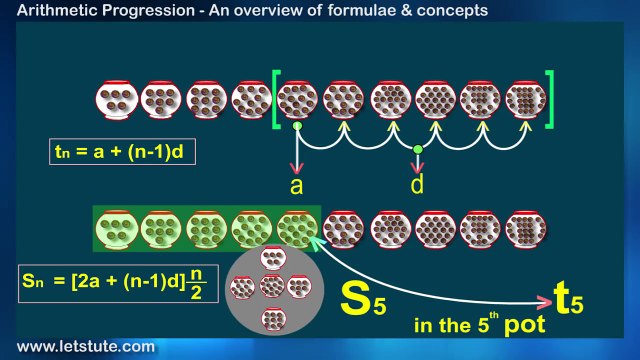 Arithmetic Progression - An overview of formulae & concepts

$t_n = a + (n-1)d$

a

d

$S_n = [2a + (n-1)d]\frac{n}{2}$

$S_5$

$t_5$

in the $5^{th}$ pot

www.letstute.com